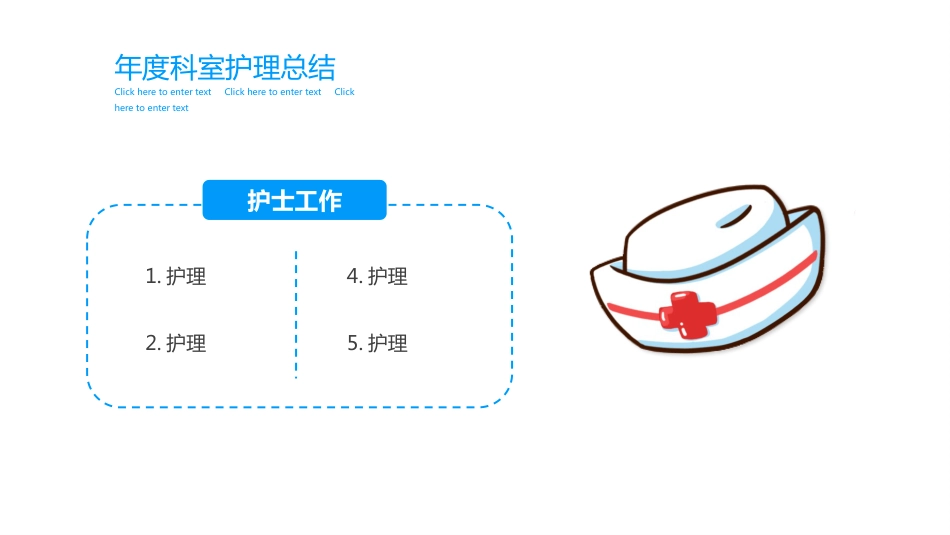 年度科室护理总结

Click here to enter text Click here to enter text Click here to enter text

护士工作

1. 护理

2. 护理

4. 护理

5. 护理